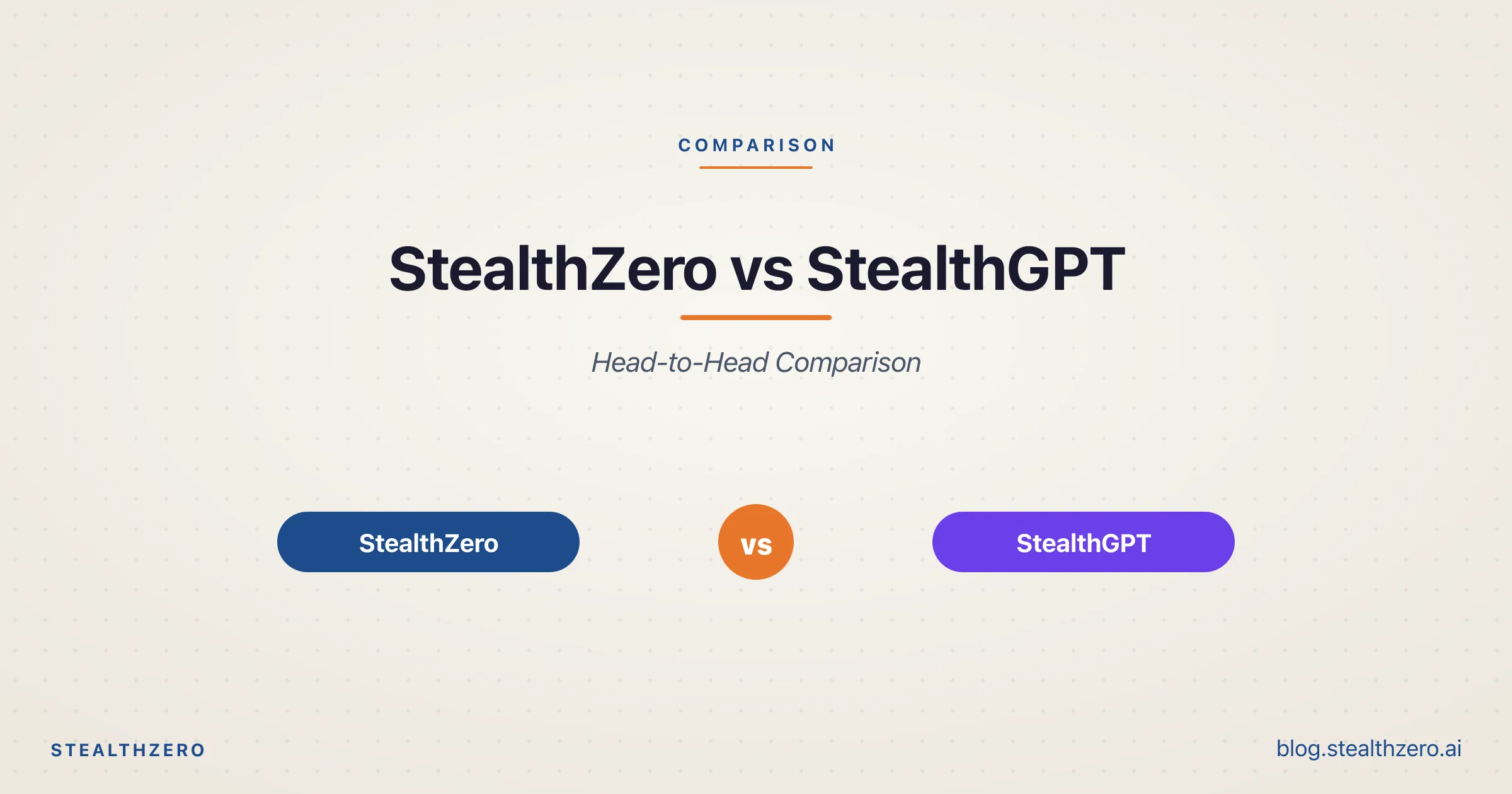 COMPARISON

StealthZero vs StealthGPT

Head-to-Head Comparison

StealthZero

vs

StealthGPT

STEALTHZERO

blog.stealthzero.ai